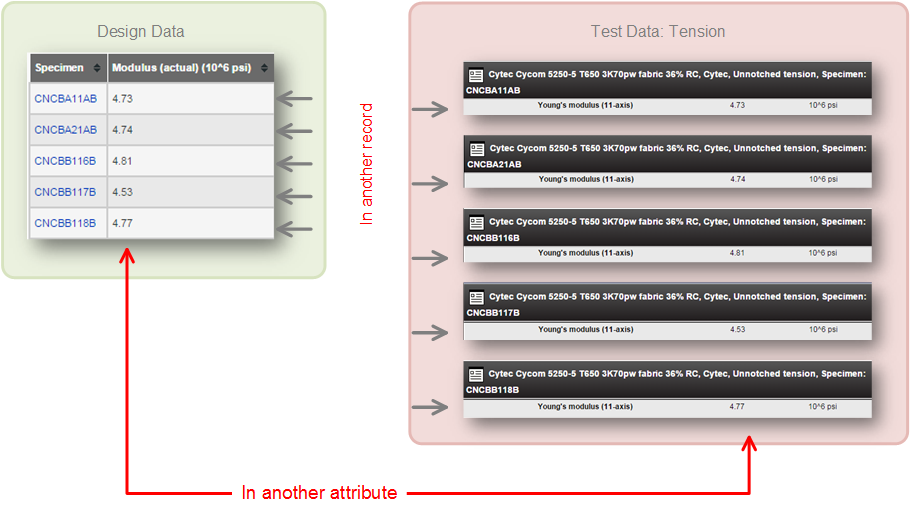 Design Data

| Specimen | Modulus (actual) (10^6 psi) |
|---|---|
| CNCBA11AB | 4.73 |
| CNCBA21AB | 4.74 |
| CNCBB116B | 4.81 |
| CNCBB117B | 4.53 |
| CNCBB118B | 4.77 |

In another record

Test Data: Tension

Cytec Cycom 5250-5 T650 3K70pw fabric 36% RC, Cytec, Unnotched tension, Specimen: CNCBA11AB
Young's modulus (11-axis) 4.73 10^6 psi

Cytec Cycom 5250-5 T650 3K70pw fabric 36% RC, Cytec, Unnotched tension, Specimen: CNCBA21AB
Young's modulus (11-axis) 4.74 10^6 psi

Cytec Cycom 5250-5 T650 3K70pw fabric 36% RC, Cytec, Unnotched tension, Specimen: CNCBB116B
Young's modulus (11-axis) 4.81 10^6 psi

Cytec Cycom 5250-5 T650 3K70pw fabric 36% RC, Cytec, Unnotched tension, Specimen: CNCBB117B
Young's modulus (11-axis) 4.53 10^6 psi

Cytec Cycom 5250-5 T650 3K70pw fabric 36% RC, Cytec, Unnotched tension, Specimen: CNCBB118B
Young's modulus (11-axis) 4.77 10^6 psi

In another attribute